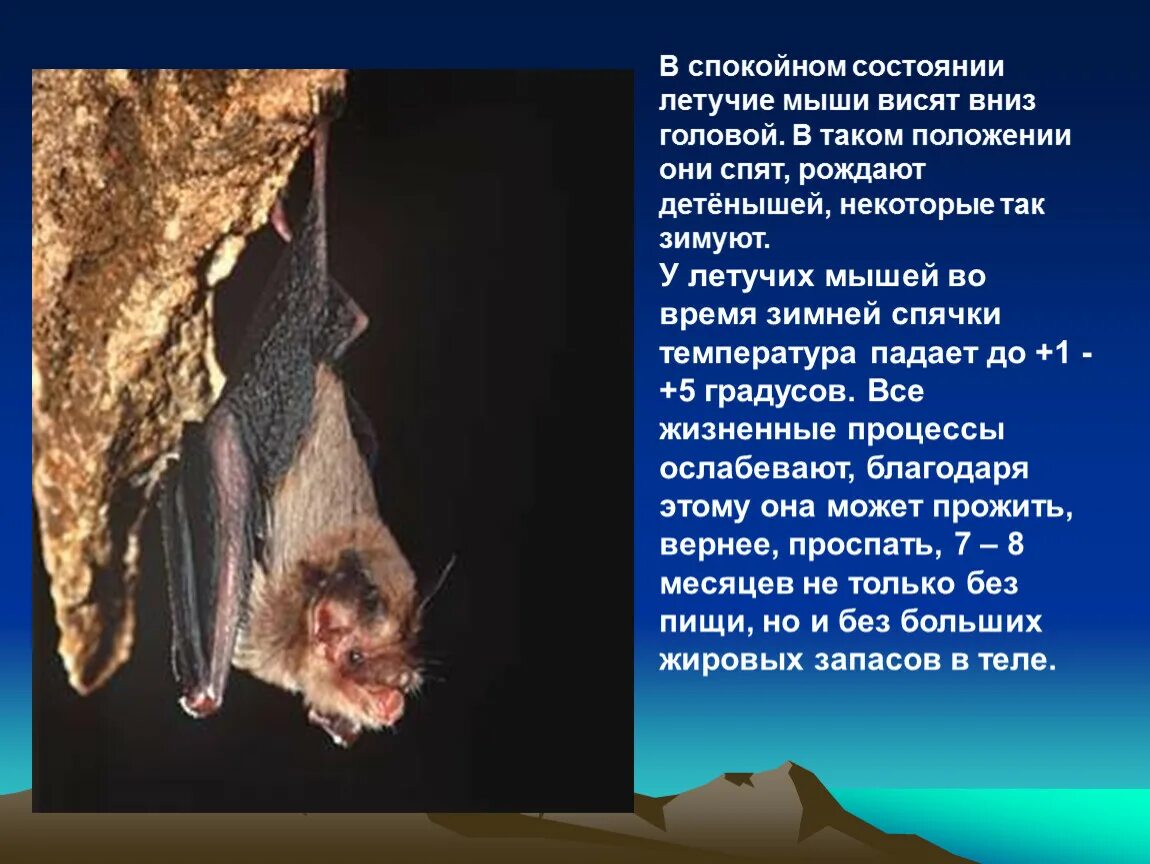 В спокойном состоянии летучие мыши висят вниз головой. В таком положении они спят, рождают детёнышей, некоторые так зимуют.

У летучих мышей во время зимней спячки температура падает до +1 - +5 градусов. Все жизненные процессы ослабевают, благодаря этому она может прожить, вернее, проспать, 7 – 8 месяцев не только без пищи, но и без больших жировых запасов в теле.